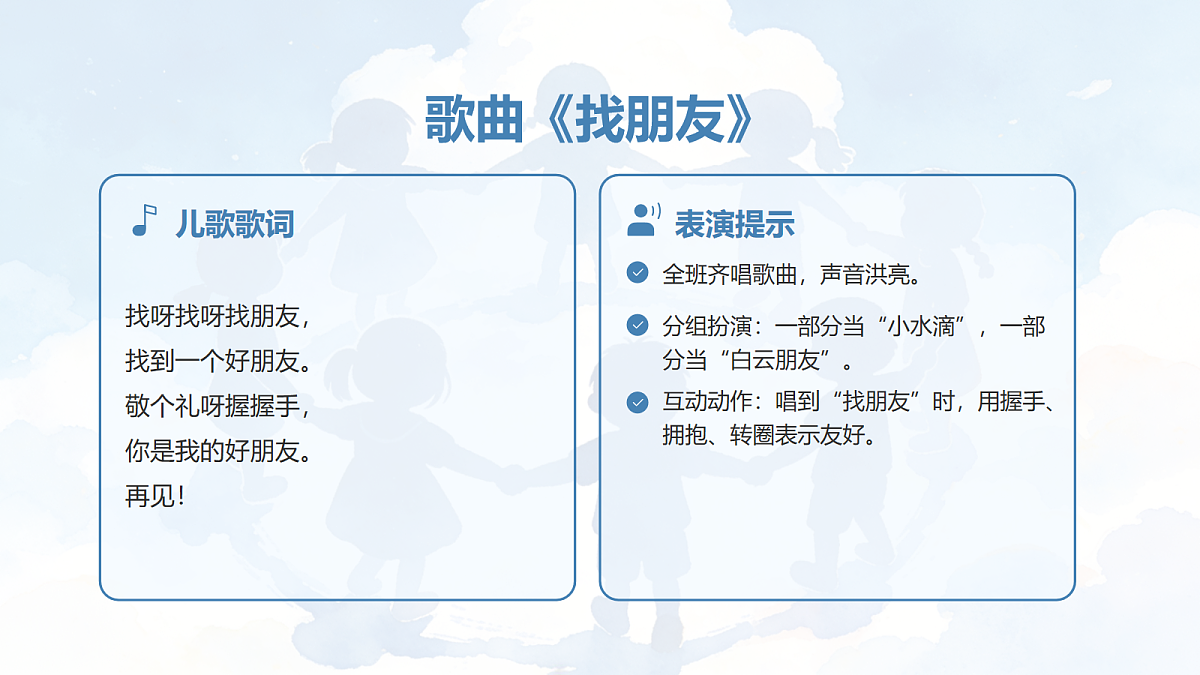 歌曲《找朋友》

儿歌歌词

找呀找呀找朋友，
找到一个好朋友。
敬个礼呀握握手，
你是我的好朋友。
再见！

表演提示

全班齐唱歌曲，声音洪亮。

分组扮演：一部分当“小水滴”，一部分当“白云朋友”。

互动动作：唱到“找朋友”时，用握手、拥抱、转圈表示友好。